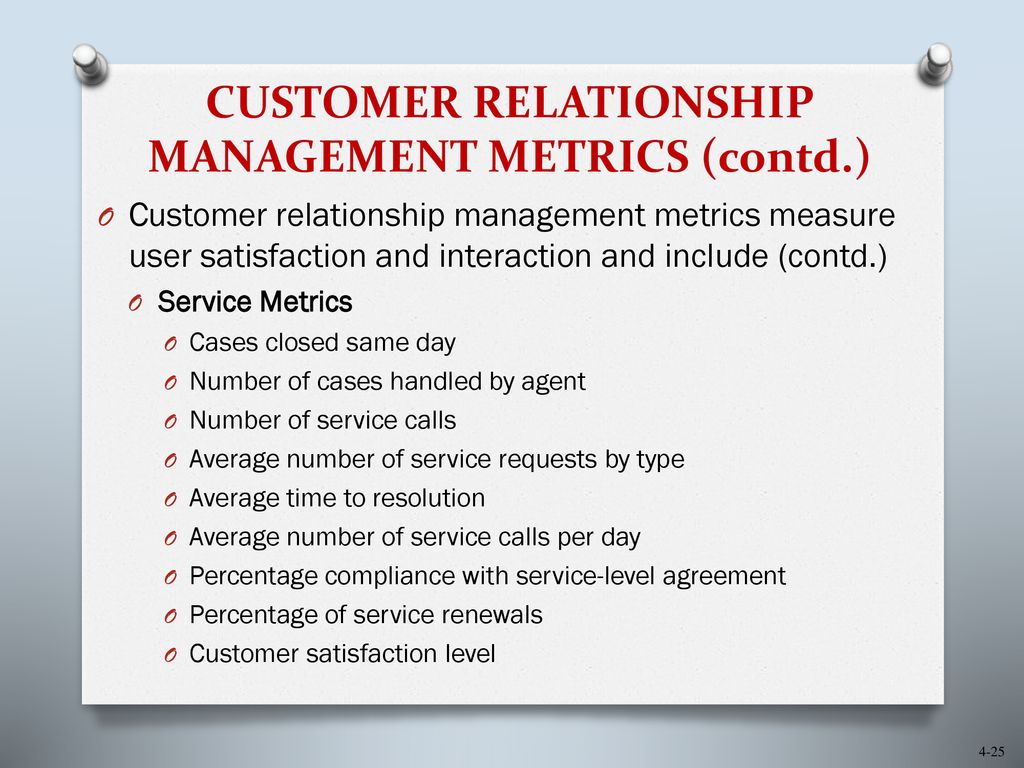 CUSTOMER RELATIONSHIP MANAGEMENT METRICS (contd.)

O Customer relationship management metrics measure user satisfaction and interaction and include (contd.)

O Service Metrics

O Cases closed same day
O Number of cases handled by agent
O Number of service calls
O Average number of service requests by type
O Average time to resolution
O Average number of service calls per day
O Percentage compliance with service-level agreement
O Percentage of service renewals
O Customer satisfaction level

4-25